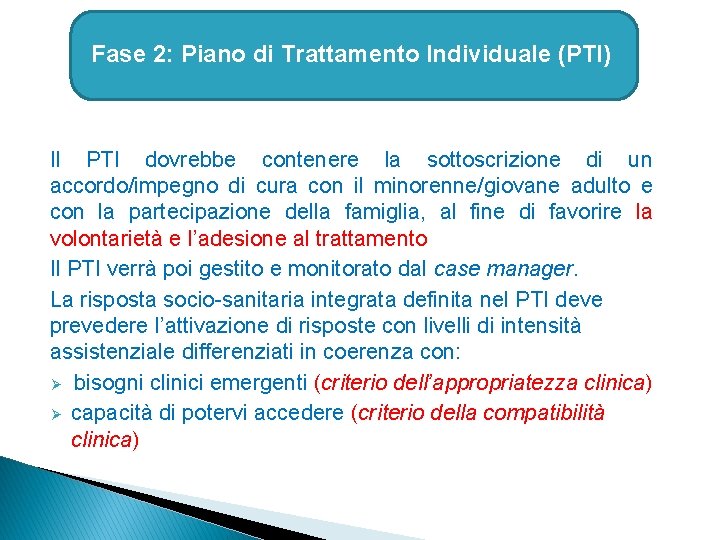 Fase 2: Piano di Trattamento Individuale (PTI)

Il PTI dovrebbe contenere la sottoscrizione di un accordo/impegno di cura con il minorenne/giovane adulto e con la partecipazione della famiglia, al fine di favorire la volontarietà e l'adesione al trattamento

Il PTI verrà poi gestito e monitorato dal case manager.

La risposta socio-sanitaria integrata definita nel PTI deve prevedere l'attivazione di risposte con livelli di intensità assistenziale differenziati in coerenza con:

➢ bisogni clinici emergenti (criterio dell'appropriatezza clinica)

➢ capacità di potervi accedere (criterio della compatibilità clinica)